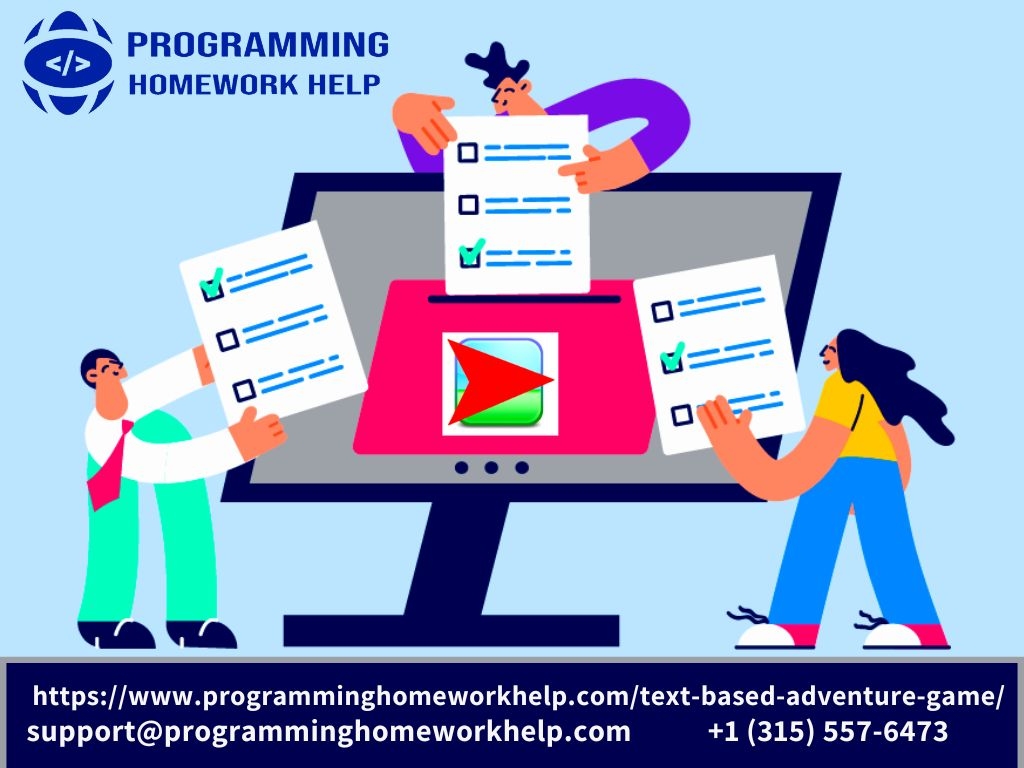 </> PROGRAMMING HOMEWORK HELP

https://www.programminghomeworkhelp.com/text-based-adventure-game/
support@programminghomeworkhelp.com +1 (315) 557-6473